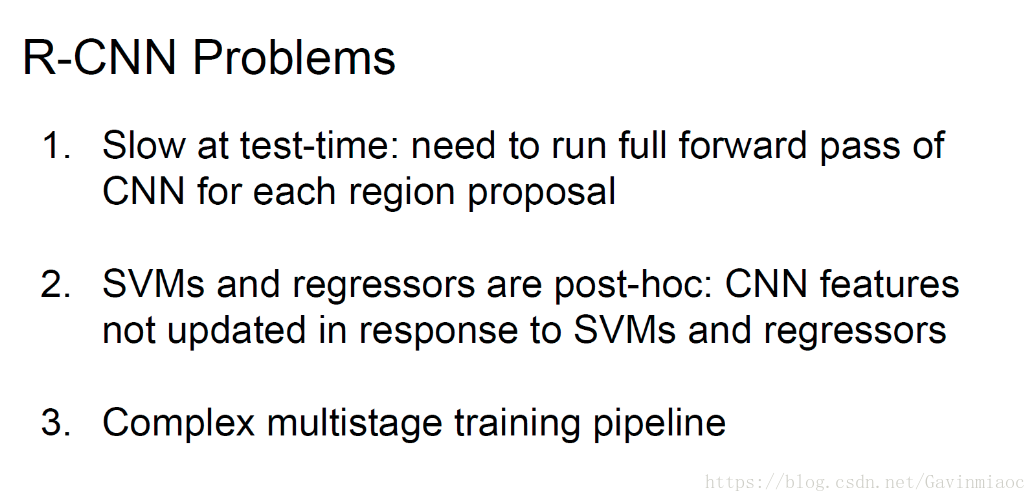 R-CNN Problems

1. Slow at test-time: need to run full forward pass of CNN for each region proposal

2. SVMs and regressors are post-hoc: CNN features not updated in response to SVMs and regressors

3. Complex multistage training pipeline

https://blog.csdn.net/Gavinmiaoc